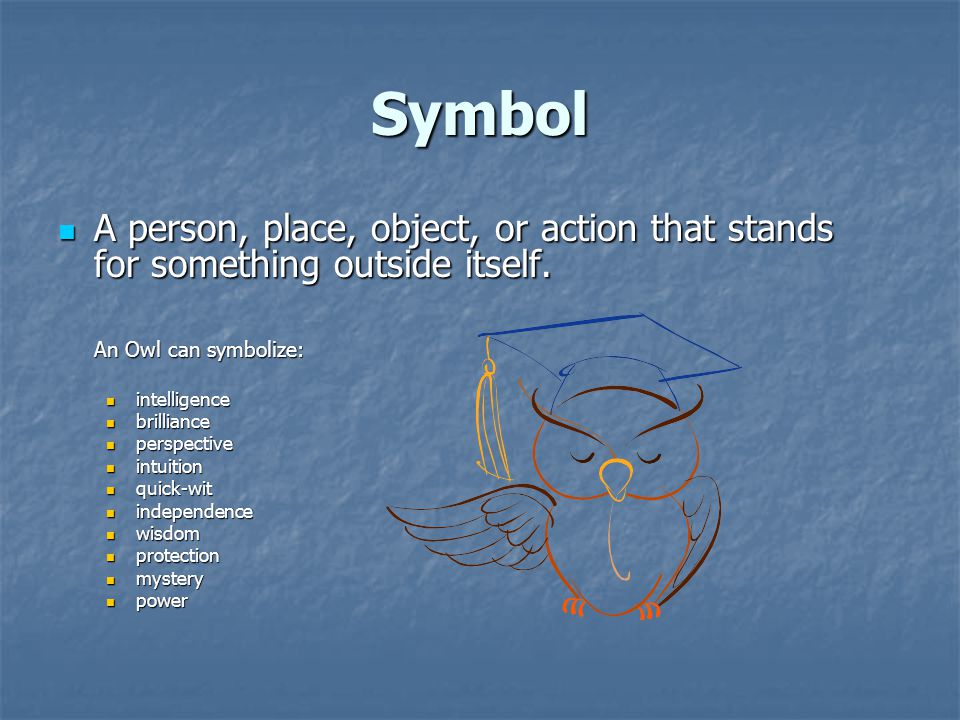 Symbol

- A person, place, object, or action that stands for something outside itself.

An Owl can symbolize:

- intelligence
- brilliance
- perspective
- intuition
- quick-wit
- independence
- wisdom
- protection
- mystery
- power